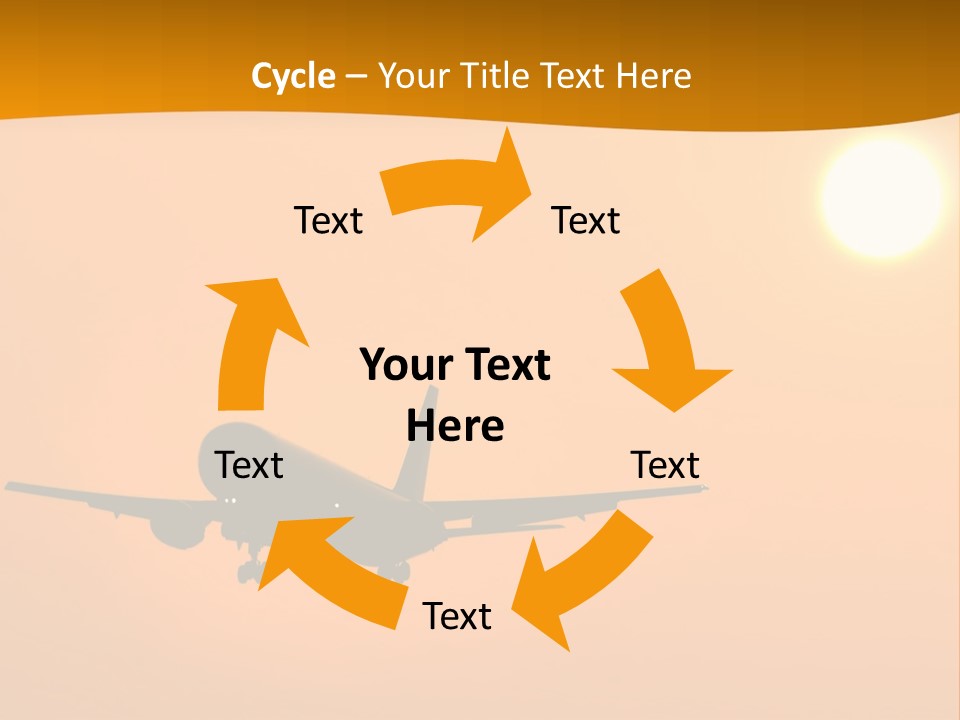 Cycle – Your Title Text Here

Text

Text

Your Text Here

Text

Text

Text